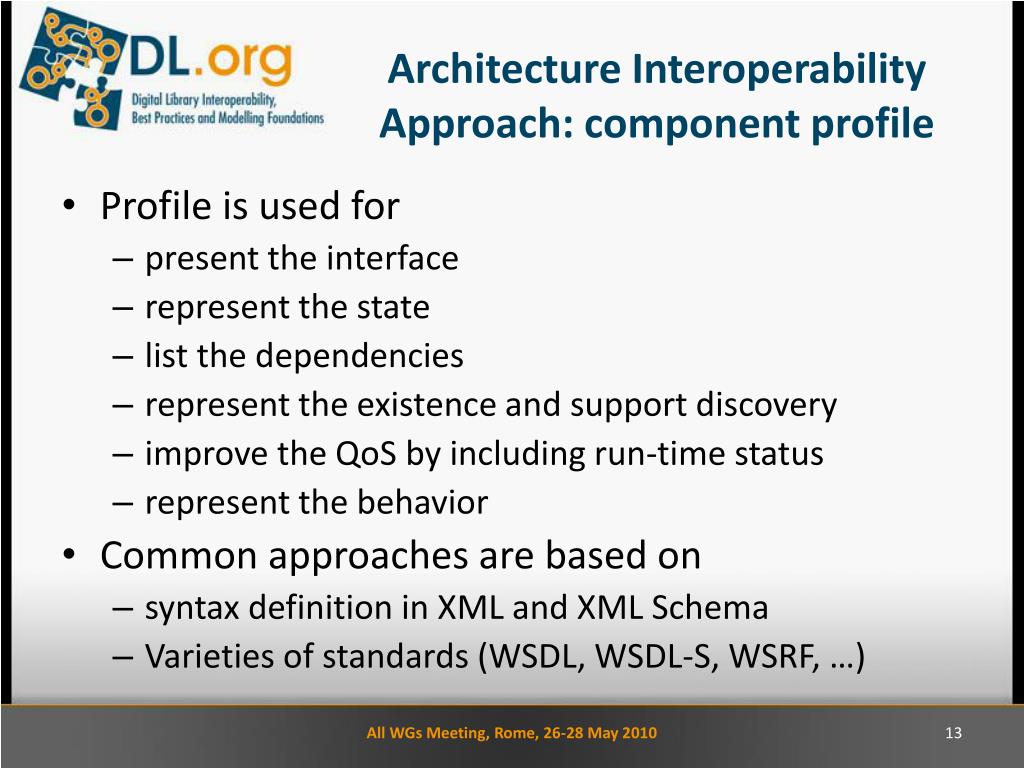 DL.org
Digital Library Interoperability, Best Practices and Modelling Foundations

Architecture Interoperability Approach: component profile

• Profile is used for
– present the interface
– represent the state
– list the dependencies
– represent the existence and support discovery
– improve the QoS by including run-time status
– represent the behavior
• Common approaches are based on
– syntax definition in XML and XML Schema
– Varieties of standards (WSDL, WSDL-S, WSRF, …)

All WGs Meeting, Rome, 26-28 May 2010

13